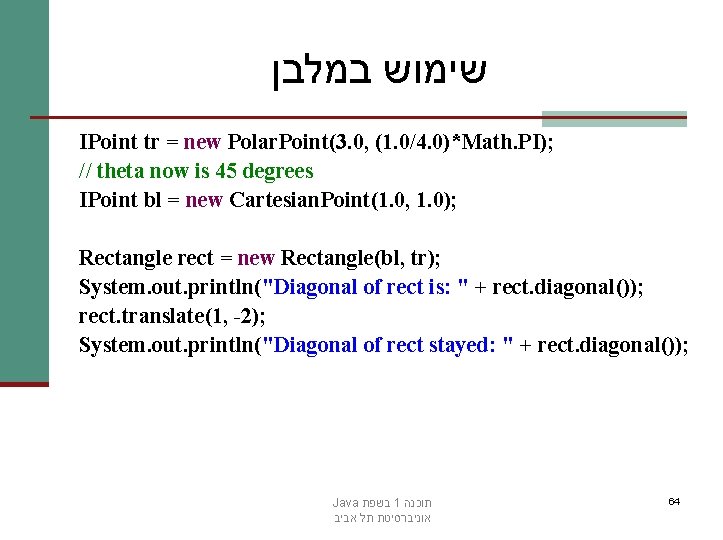 שימוש במלבן

IPoint tr = new PolarPoint(3.0, (1.0/4.0)*Math.PI);
// theta now is 45 degrees
IPoint bl = new CartesianPoint(1.0, 1.0);

Rectangle rect = new Rectangle(bl, tr);
System.out.println("Diagonal of rect is: " + rect.diagonal());
rect.translate(1, -2);
System.out.println("Diagonal of rect stayed: " + rect.diagonal());

תוכנה 1 בשפת Java
אוניברסיטת תל אביב

64